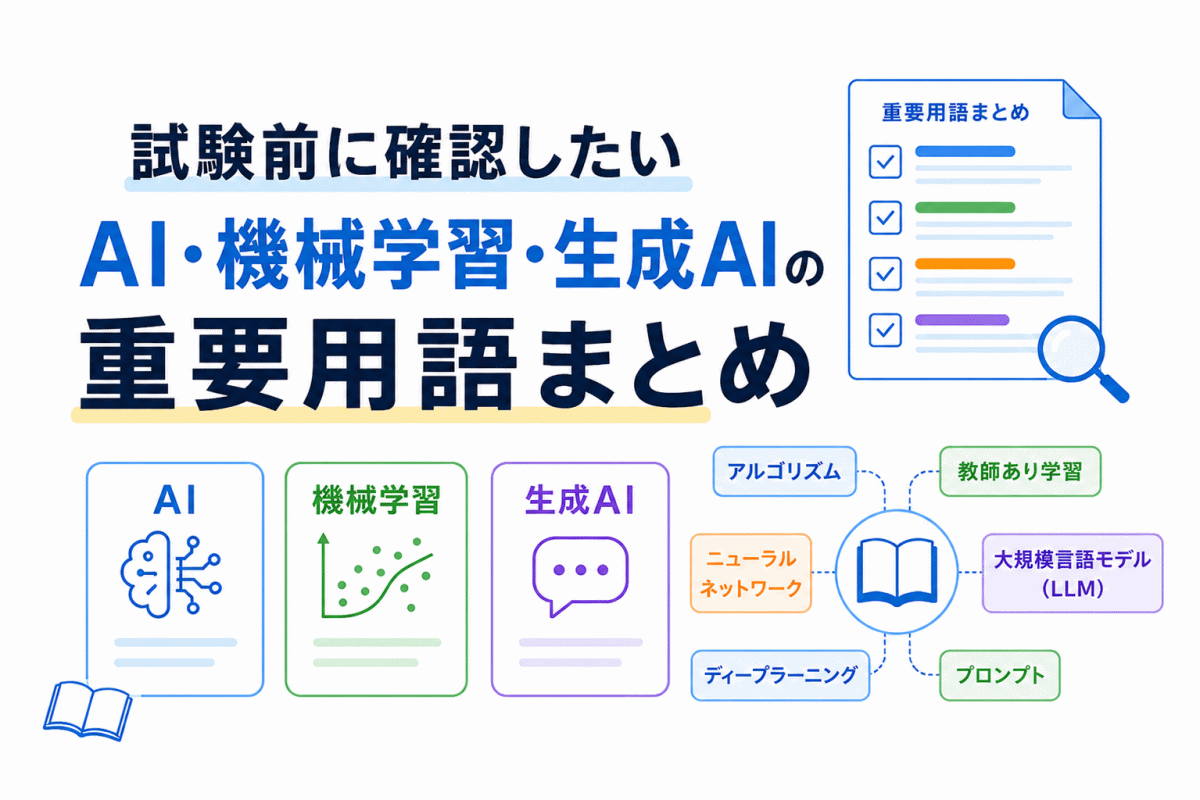 試験前に確認したい

AI・機械学習・生成AIの

重要用語まとめ

重要用語まとめ

AI

機械学習

生成AI

アルゴリズム

教師あり学習

ニューラルネットワーク

大規模言語モデル（LLM）

ディープラーニング

プロンプト